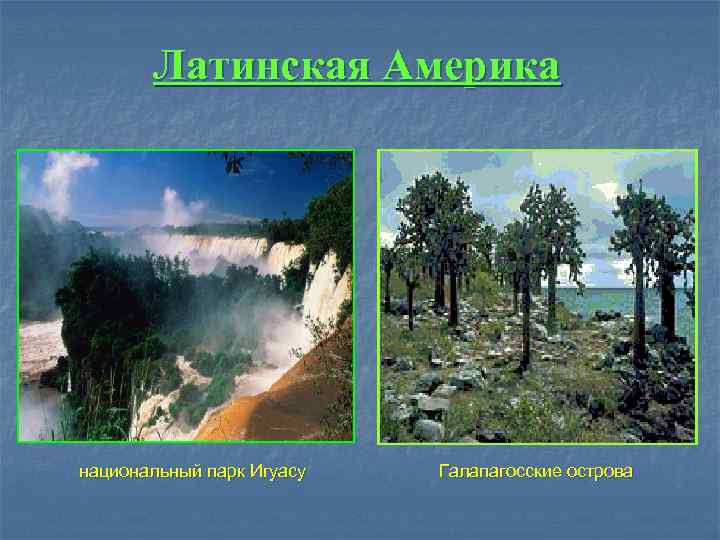 Латинская Америка

национальный парк Игуасу

Галапагосские острова